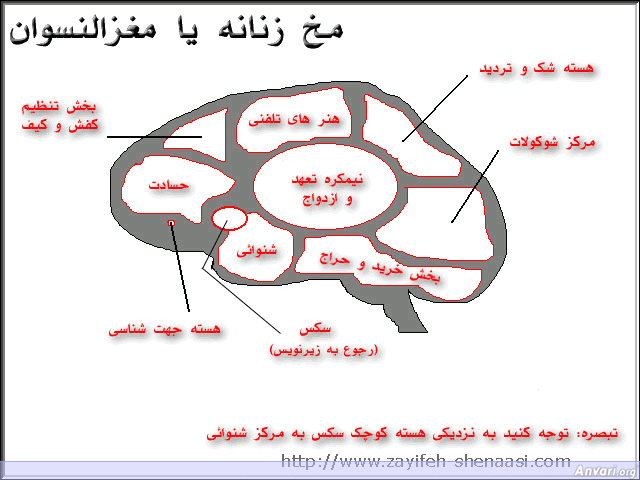 مخ زنانه یا مغزالنسوان

هسته شک و تردید

بخش تنظیم
کفش و کیف

هنر های تلفنی

مرکز شوکولات

حسادت

نیمکره تعهد
و ازدواج

شنوائی

بخش خرید و حراج

هسته جهت شناسی

سکس
(رجوع به زیرنویس)

تبصره: توجه کنید به نزدیکی هسته کوچک سکس به مرکز شنوائی

http://www.zayifeh-shenaasi.com

Anvari.org